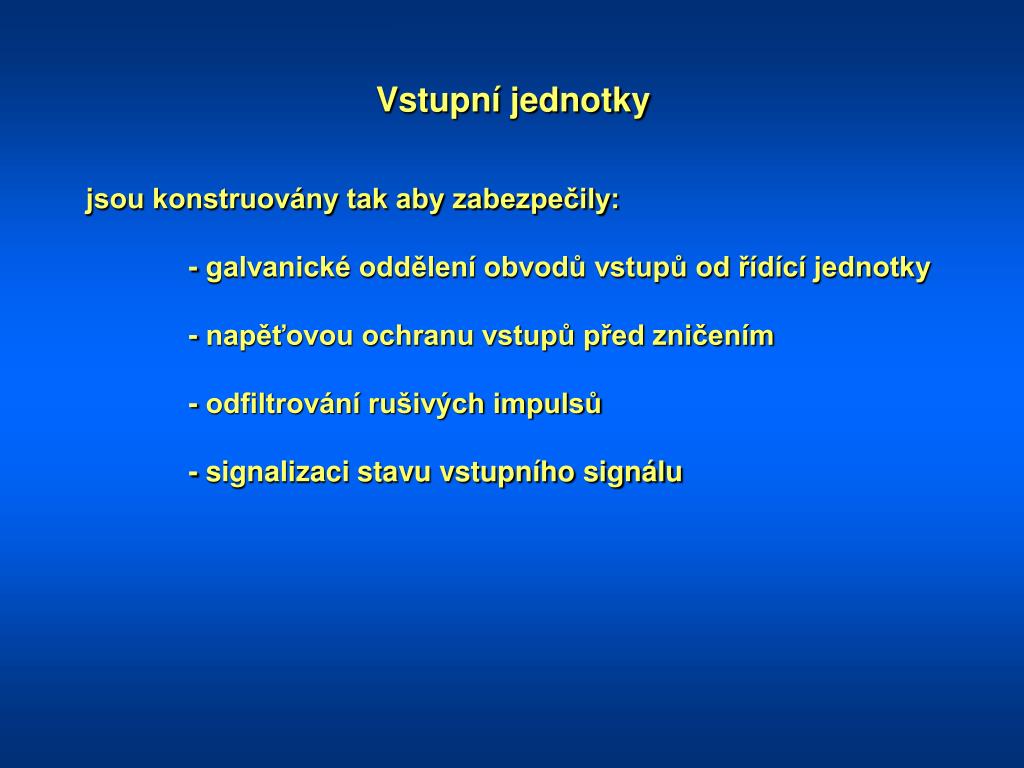 Vstupní jednotky

jsou konstruovány tak aby zabezpečily:

- galvanické oddělení obvodů vstupů od řídící jednotky

- napěťovou ochranu vstupů před zničením

- odfiltrování rušivých impulsů

- signalizaci stavu vstupního signálu